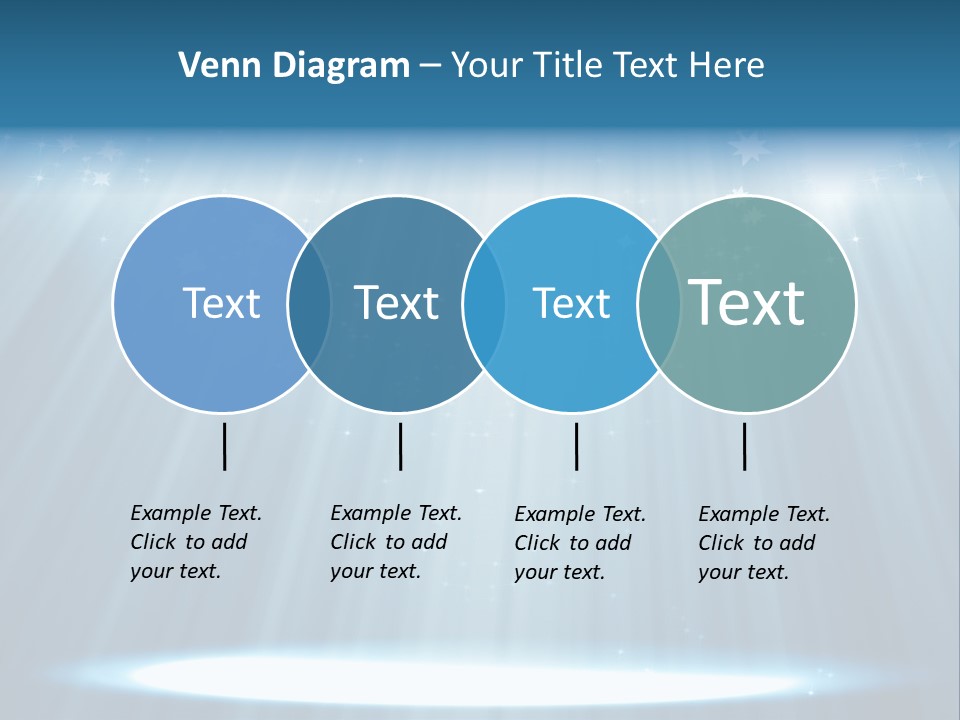 Venn Diagram – Your Title Text Here

Text

Text

Text

Text

Example Text. Click to add your text.

Example Text. Click to add your text.

Example Text. Click to add your text.

Example Text. Click to add your text.